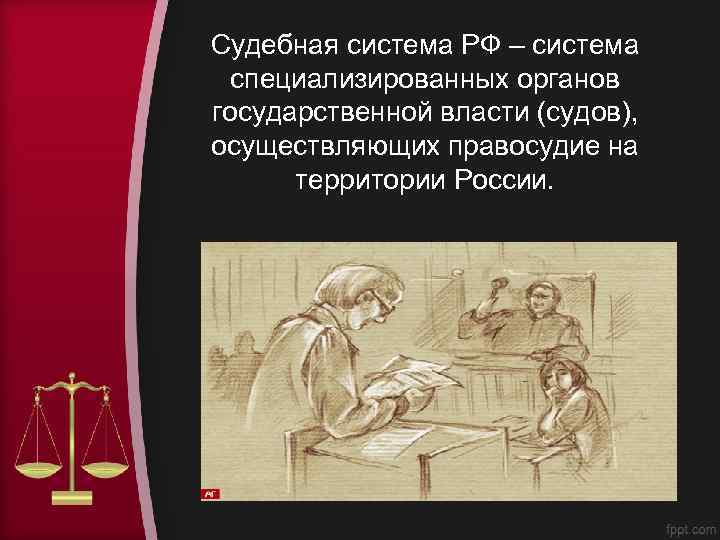 Судебная система РФ – система специализированных органов государственной власти (судов), осуществляющих правосудие на территории России.

fppt.com